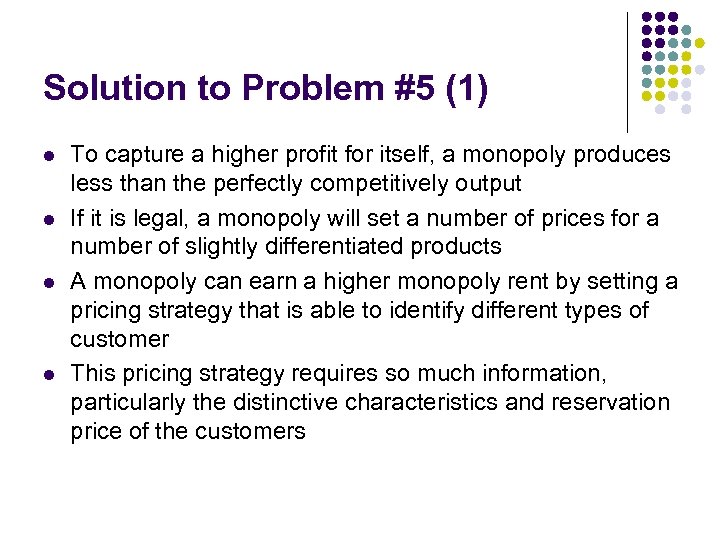 Solution to Problem #5 (1)

- To capture a higher profit for itself, a monopoly produces less than the perfectly competitively output
- If it is legal, a monopoly will set a number of prices for a number of slightly differentiated products
- A monopoly can earn a higher monopoly rent by setting a pricing strategy that is able to identify different types of customer
- This pricing strategy requires so much information, particularly the distinctive characteristics and reservation price of the customers